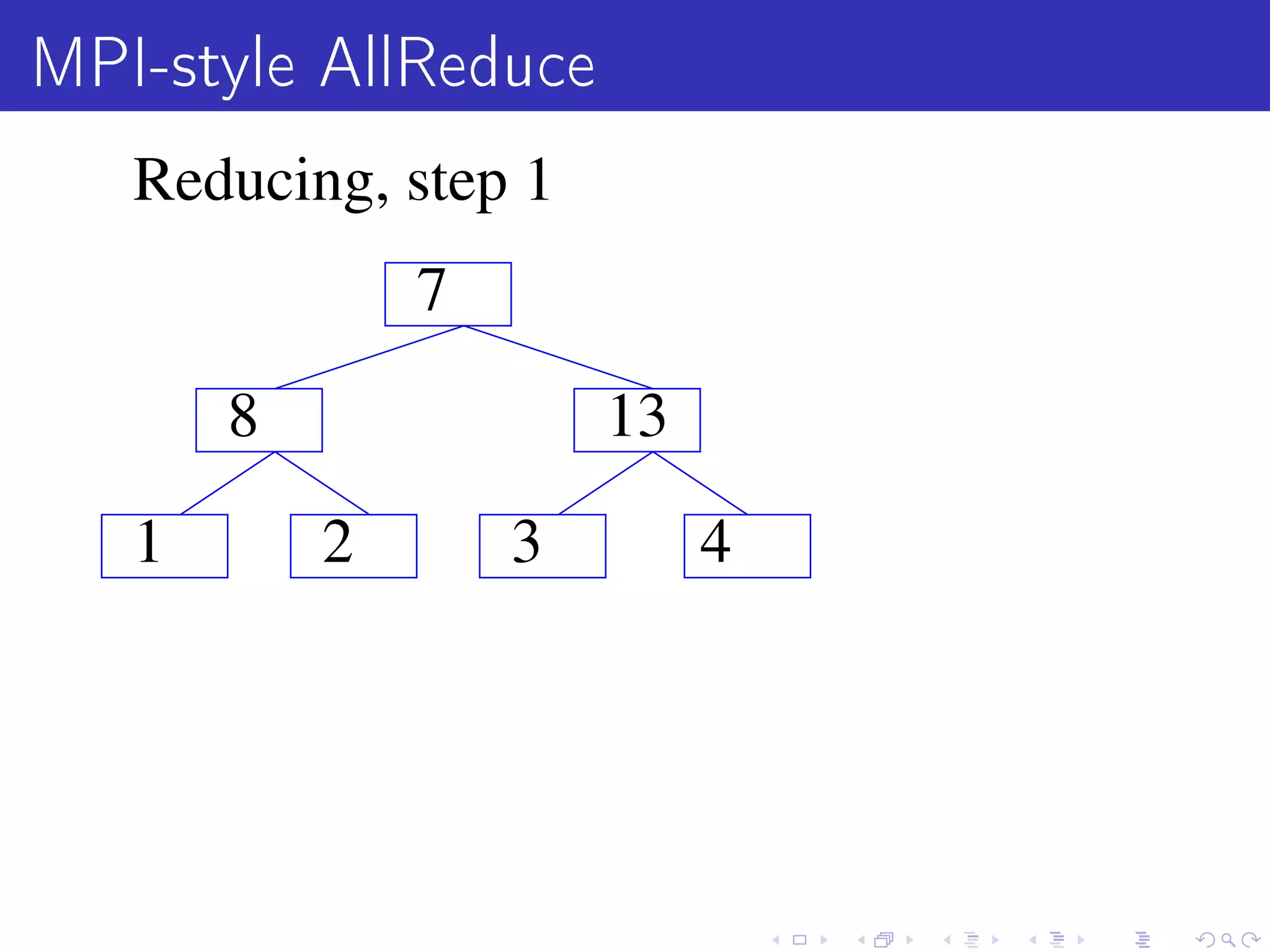 MPI-style AllReduce

Reducing, step 1

7

8

13

1

2

3

4